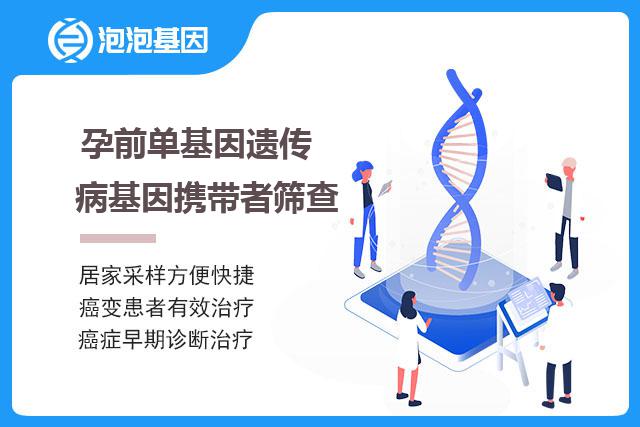 泡泡基因

孕前单基因遗传病基因携带者筛查

居家采样方便快捷
癌变患者有效治疗
癌症早期诊断治疗